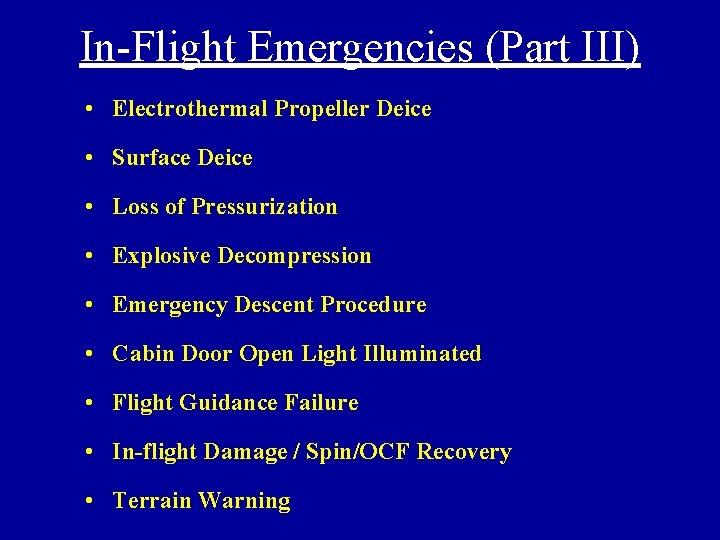 In-Flight Emergencies (Part III)

• Electrothermal Propeller Deice

• Surface Deice

• Loss of Pressurization

• Explosive Decompression

• Emergency Descent Procedure

• Cabin Door Open Light Illuminated

• Flight Guidance Failure

• In-flight Damage / Spin/OCF Recovery

• Terrain Warning